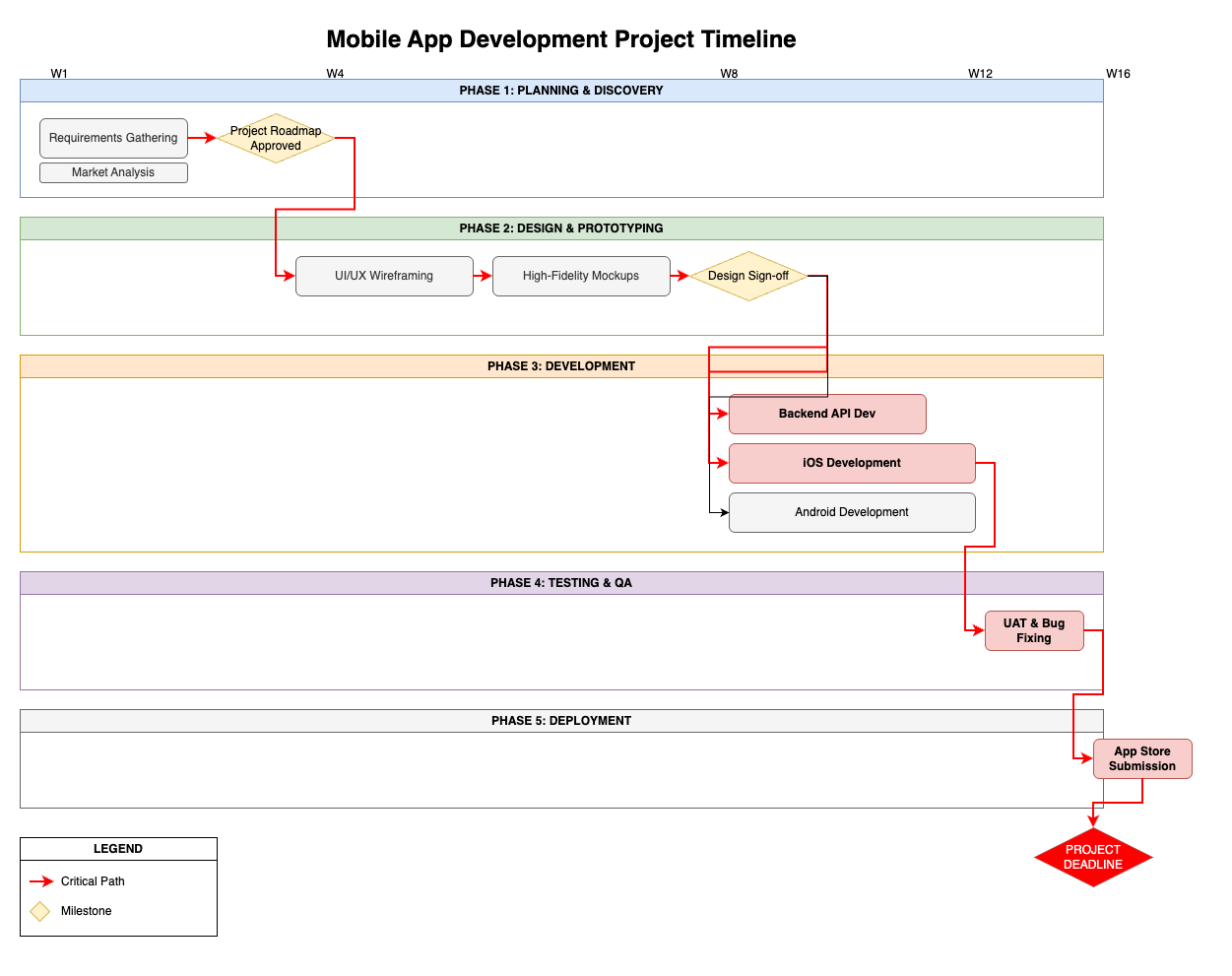 Mobile App Development Project Timeline

W1 W4 W8 W12 W16

PHASE 1: PLANNING & DISCOVERY

Requirements Gathering

Market Analysis

Project Roadmap Approved

PHASE 2: DESIGN & PROTOTYPING

UI/UX Wireframing

High-Fidelity Mockups

Design Sign-off

PHASE 3: DEVELOPMENT

Backend API Dev

iOS Development

Android Development

PHASE 4: TESTING & QA

UAT & Bug Fixing

PHASE 5: DEPLOYMENT

App Store Submission

PROJECT DEADLINE

LEGEND

Critical Path

Milestone